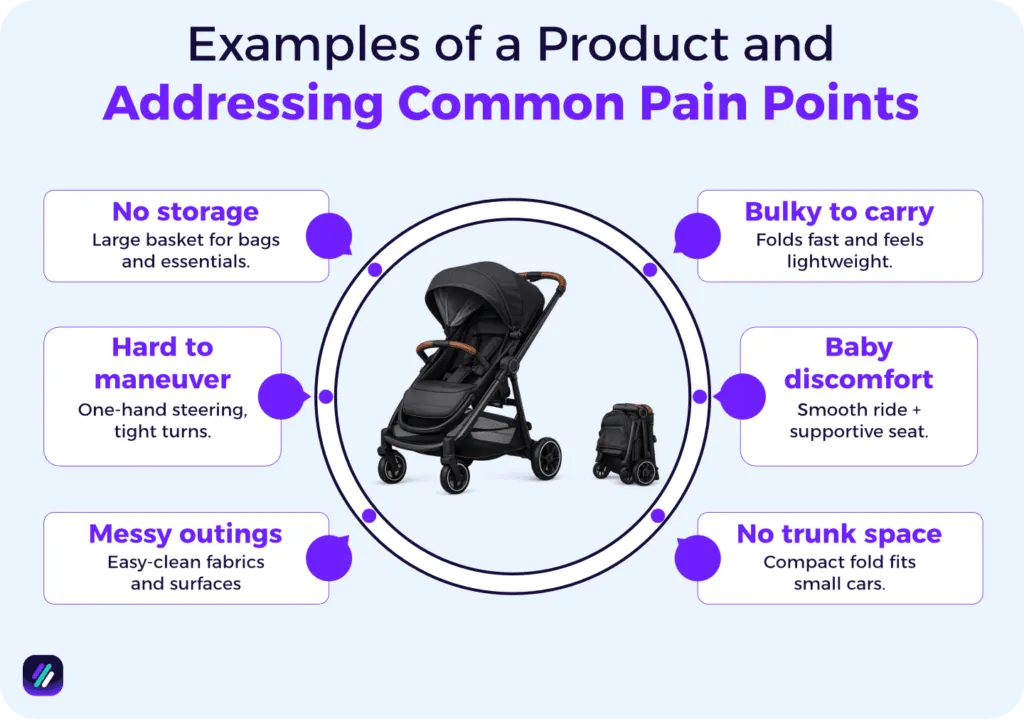 Examples of a Product and
Addressing Common Pain Points

No storage
Large basket for bags and essentials.

Hard to maneuver
One-hand steering, tight turns.

Messy outings
Easy-clean fabrics and surfaces

Bulky to carry
Folds fast and feels lightweight.

Baby discomfort
Smooth ride + supportive seat.

No trunk space
Compact fold fits small cars.